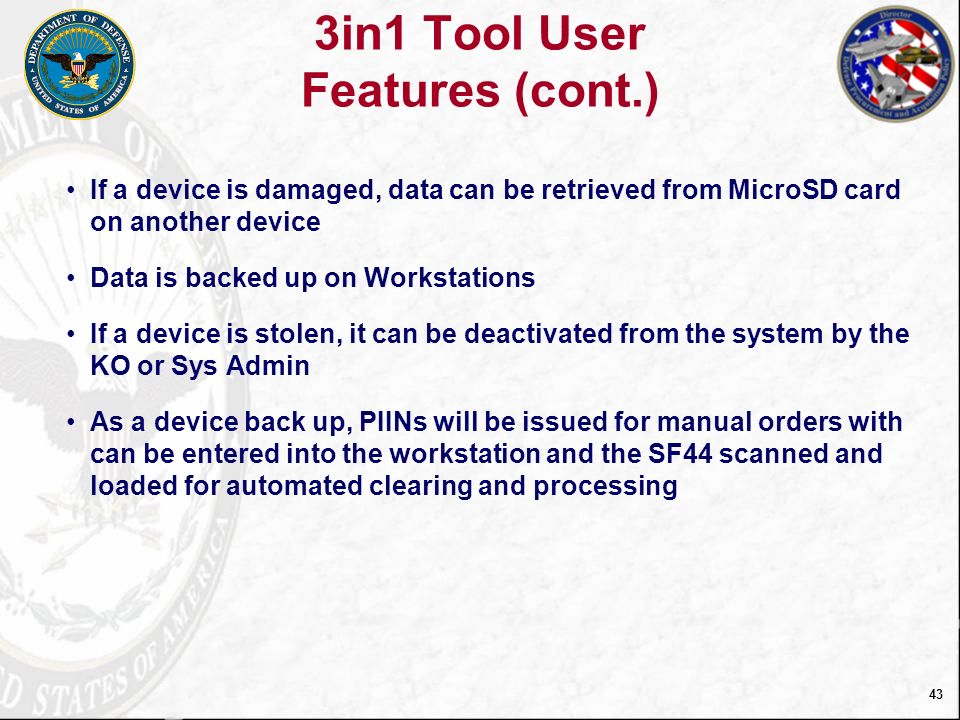 DEPARTMENT OF DEFENSE
UNITED STATES OF AMERICA

3in1 Tool User Features (cont.)

Director
Defense Procurement and Acquisition Policy

• If a device is damaged, data can be retrieved from MicroSD card on another device

• Data is backed up on Workstations

• If a device is stolen, it can be deactivated from the system by the KO or Sys Admin

• As a device back up, PIINs will be issued for manual orders with can be entered into the workstation and the SF44 scanned and loaded for automated clearing and processing

43